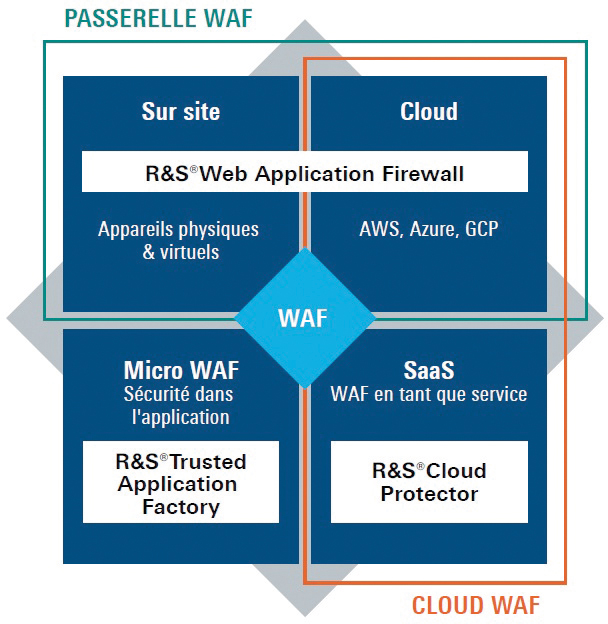 PASSERELLE WAF

Sur site

Cloud

R&S®Web Application Firewall

Appareils physiques & virtuels

AWS, Azure, GCP

WAF

Micro WAF
Sécurité dans l'application

R&S®Trusted Application Factory

SaaS
WAF en tant que service

R&S®Cloud Protector

CLOUD WAF